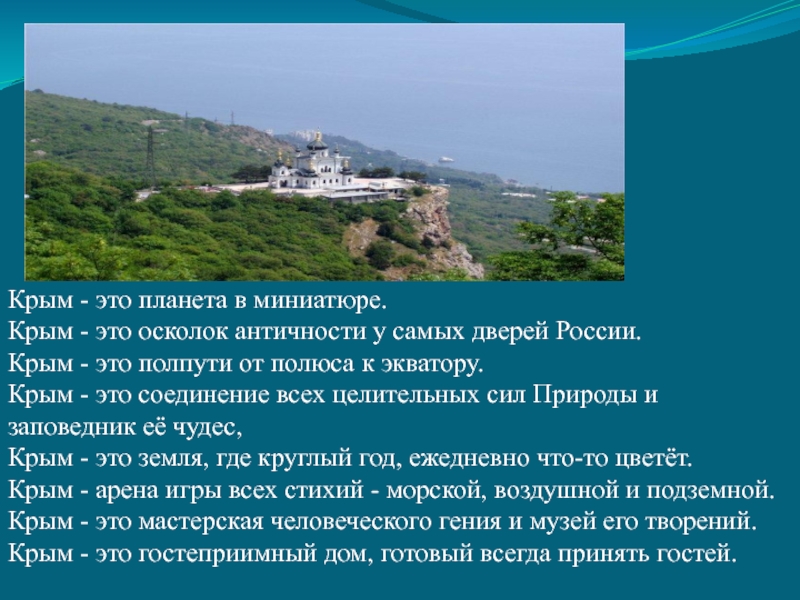 Крым - это планета в миниатюре.
Крым - это осколок античности у самых дверей России.
Крым - это полпути от полюса к экватору.
Крым - это соединение всех целительных сил Природы и заповедник её чудес,
Крым - это земля, где круглый год, ежедневно что-то цветёт.
Крым - арена игры всех стихий - морской, воздушной и подземной.
Крым - это мастерская человеческого гения и музей его творений.
Крым - это гостеприимный дом, готовый всегда принять гостей.